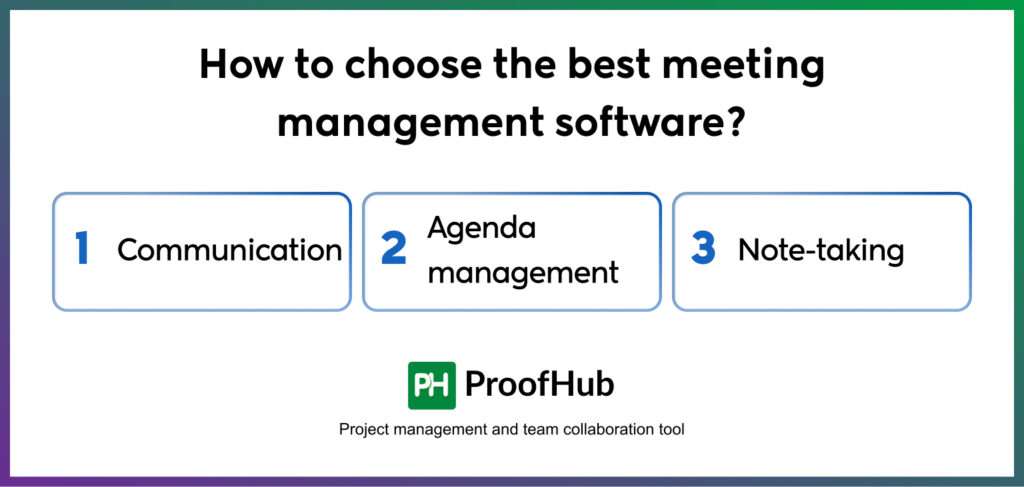 How to choose the best meeting management software?

1 Communication

2 Agenda management

3 Note-taking

PH ProofHub

Project management and team collaboration tool